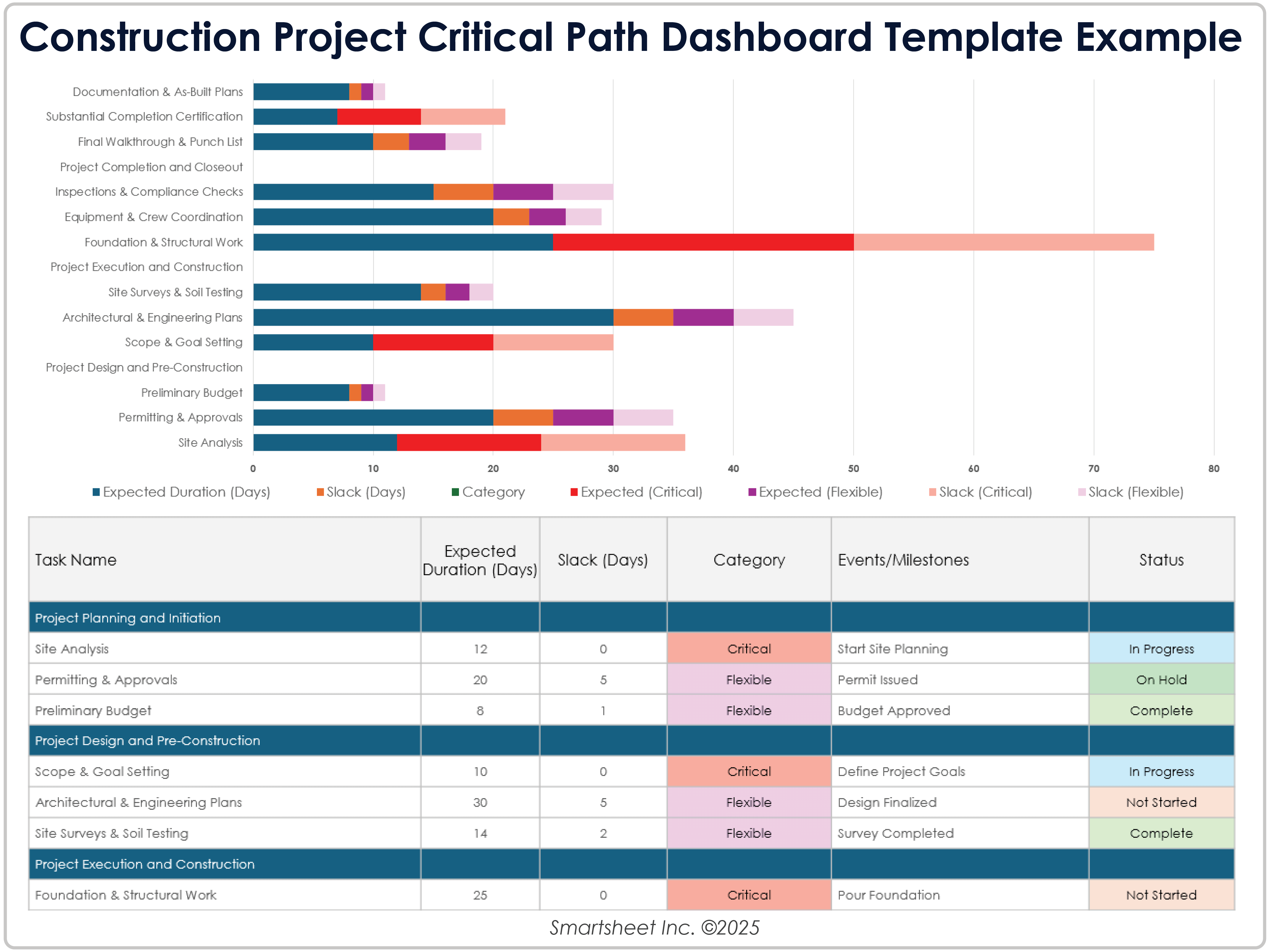 Construction Project Critical Path Dashboard Template Example

Documentation & As-Built Plans
Substantial Completion Certification
Final Walkthrough & Punch List
Project Completion and Closeout
Inspections & Compliance Checks
Equipment & Crew Coordination
Foundation & Structural Work
Project Execution and Construction
Site Surveys & Soil Testing
Architectural & Engineering Plans
Scope & Goal Setting
Project Design and Pre-Construction
Preliminary Budget
Permitting & Approvals
Site Analysis

0 10 20 30 40 50 60 70 80

Expected Duration (Days) Slack (Days) Category Expected (Critical) Expected (Flexible) Slack (Critical) Slack (Flexible)

| Task Name | Expected Duration (Days) | Slack (Days) | Category | Events/Milestones | Status |
|---|---|---|---|---|---|
| Project Planning and Initiation | | | | | |
| Site Analysis | 12 | 0 | Critical | Start Site Planning | In Progress |
| Permitting & Approvals | 20 | 5 | Flexible | Permit Issued | On Hold |
| Preliminary Budget | 8 | 1 | Flexible | Budget Approved | Complete |
| Project Design and Pre-Construction | | | | | |
| Scope & Goal Setting | 10 | 0 | Critical | Define Project Goals | In Progress |
| Architectural & Engineering Plans | 30 | 5 | Flexible | Design Finalized | Not Started |
| Site Surveys & Soil Testing | 14 | 2 | Flexible | Survey Completed | Complete |
| Project Execution and Construction | | | | | |
| Foundation & Structural Work | 25 | 0 | Critical | Pour Foundation | Not Started |

Smartsheet Inc. ©2025